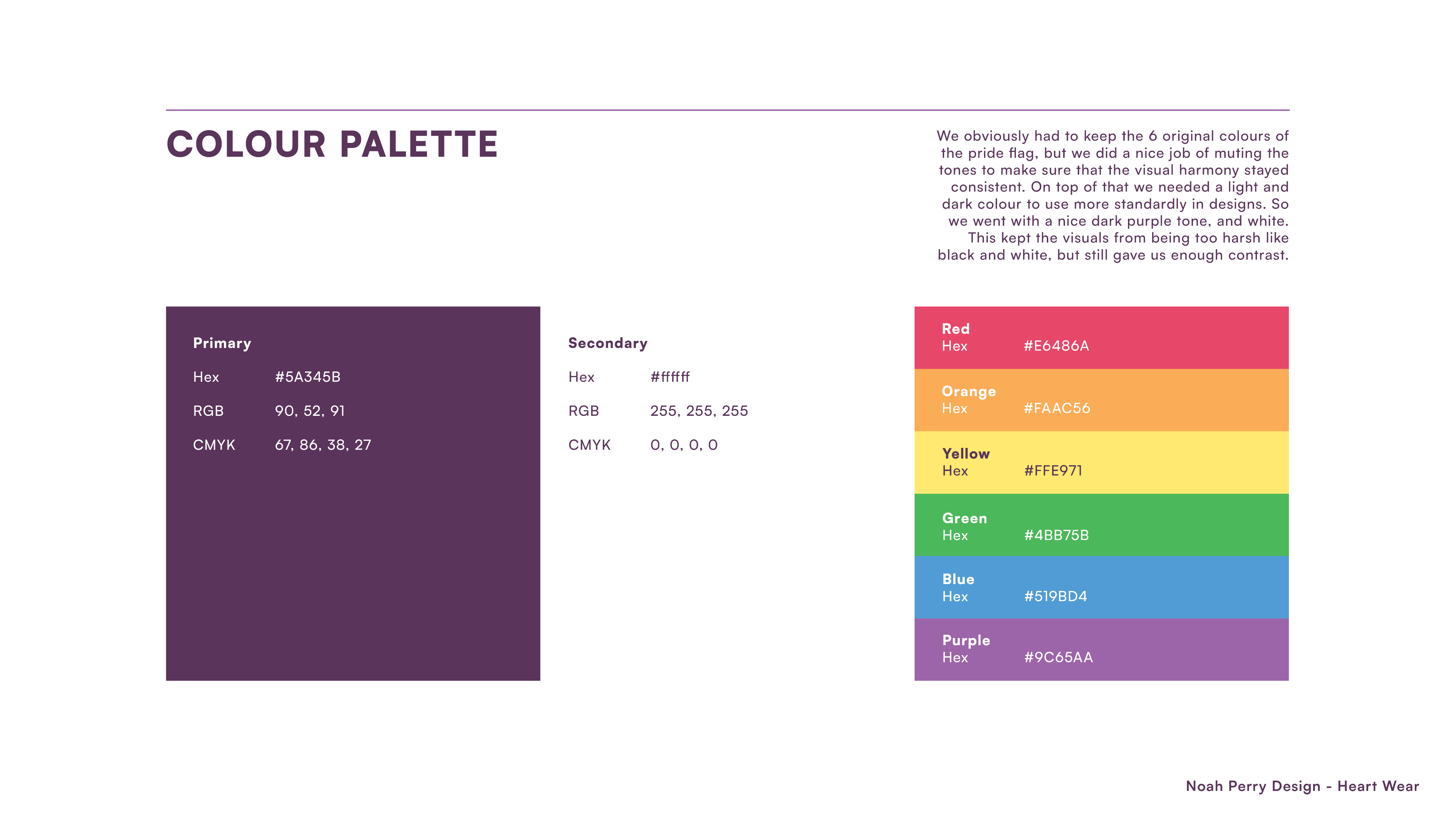 COLOUR PALETTE

We obviously had to keep the 6 original colours of the pride flag, but we did a nice job of muting the tones to make sure that the visual harmony stayed consistent. On top of that we needed a light and dark colour to use more standardly in designs. So we went with a nice dark purple tone, and white. This kept the visuals from being too harsh like black and white, but still gave us enough contrast.

Primary

Hex #5A345B

RGB 90, 52, 91

CMYK 67, 86, 38, 27

Secondary

Hex #ffffff

RGB 255, 255, 255

CMYK 0, 0, 0, 0

Red
Hex #E6486A

Orange
Hex #FAAC56

Yellow
Hex #FFE971

Green
Hex #4BB75B

Blue
Hex #519BD4

Purple
Hex #9C65AA

Noah Perry Design - Heart Wear